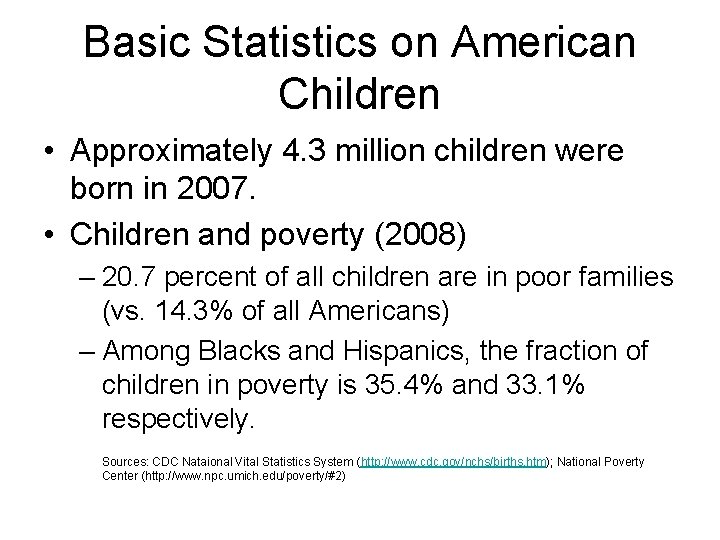 Basic Statistics on American Children

• Approximately 4.3 million children were born in 2007.

• Children and poverty (2008)

– 20.7 percent of all children are in poor families (vs. 14.3% of all Americans)

– Among Blacks and Hispanics, the fraction of children in poverty is 35.4% and 33.1% respectively.

Sources: CDC Nataional Vital Statistics System (http://www.cdc.gov/nchs/births.htm); National Poverty Center (http://www.npc.umich.edu/poverty/#2)